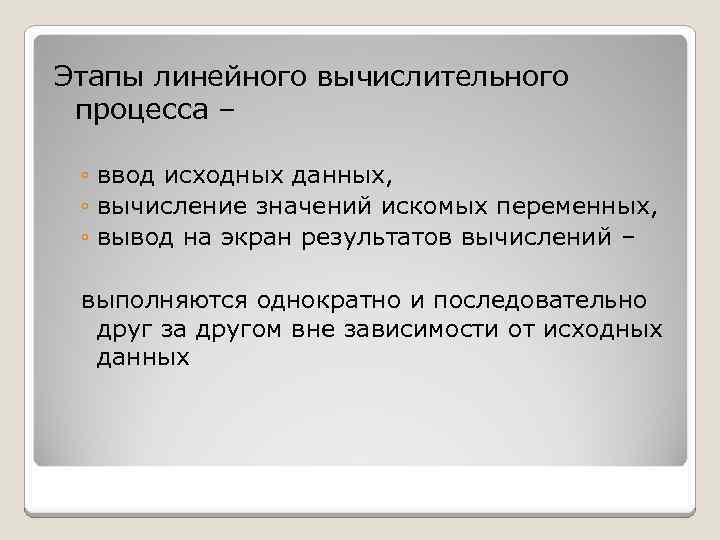 Этапы линейного вычислительного процесса –

◦ ввод исходных данных,
◦ вычисление значений искомых переменных,
◦ вывод на экран результатов вычислений –

выполняются однократно и последовательно друг за другом вне зависимости от исходных данных